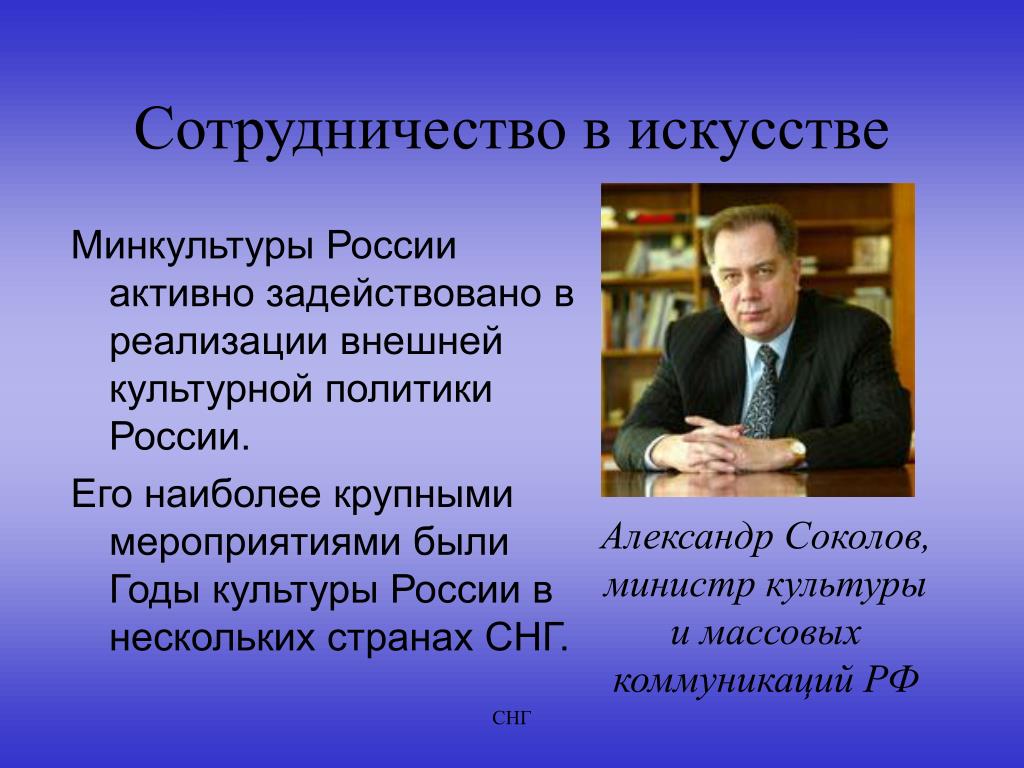 Сотрудничество в искусстве

Минкультуры России активно задействовано в реализации внешней культурной политики России.

Его наиболее крупными мероприятиями были Годы культуры России в нескольких странах СНГ.

Александр Соколов, министр культуры и массовых коммуникаций РФ

СНГ